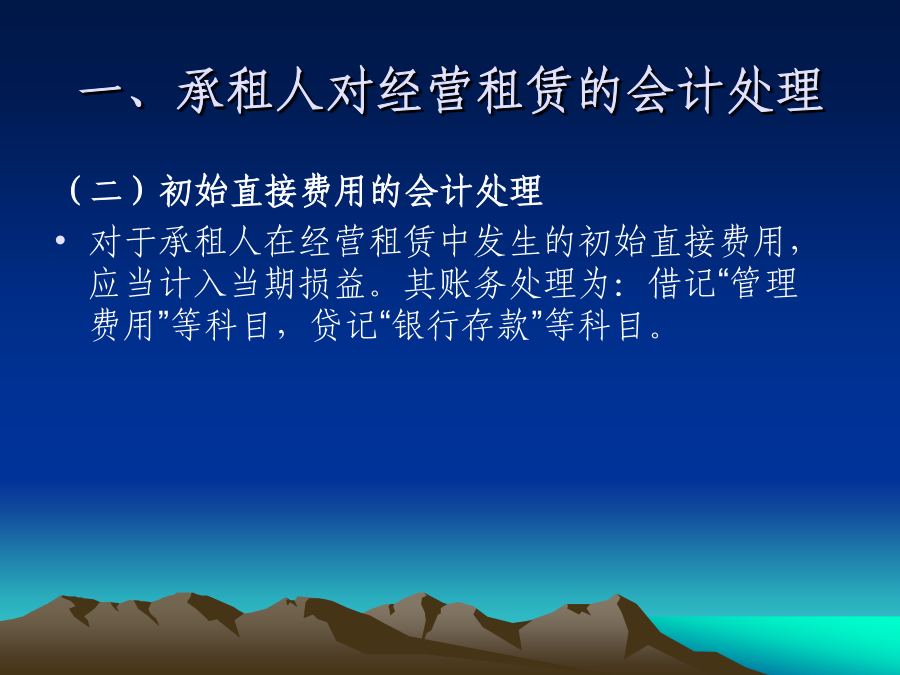 一、承租人对经营租赁的会计处理

（二）初始直接费用的会计处理

• 对于承租人在经营租赁中发生的初始直接费用，应当计入当期损益。其账务处理为：借记“管理费用”等科目，贷记“银行存款”等科目。